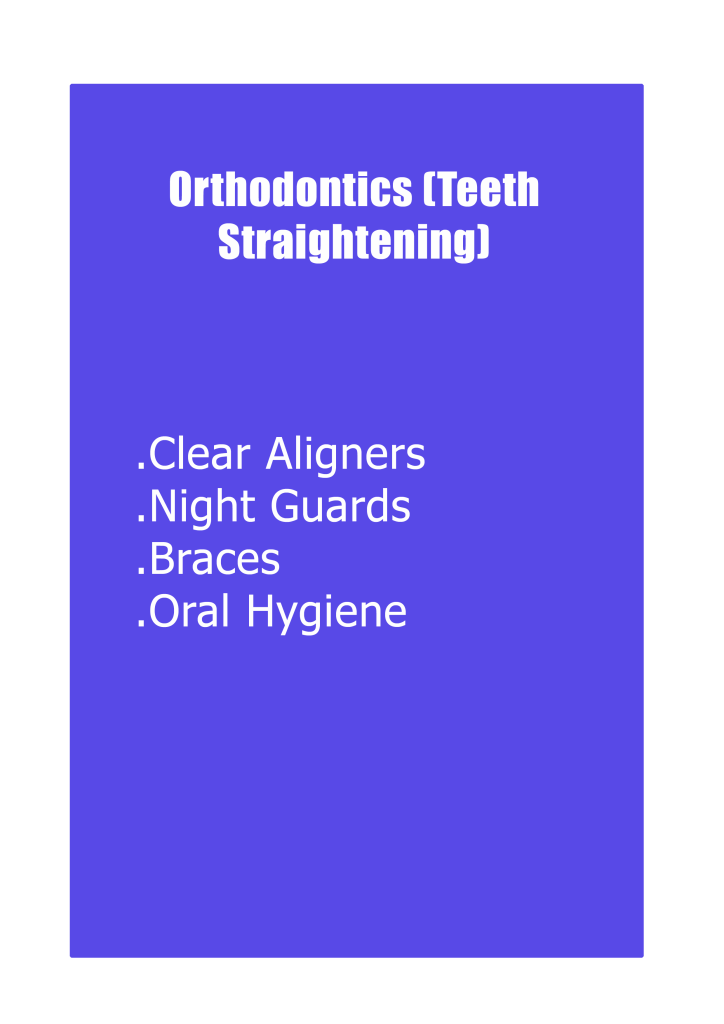 Orthodontics (Teeth Straightening)

.Clear Aligners
.Night Guards
.Braces
.Oral Hygiene